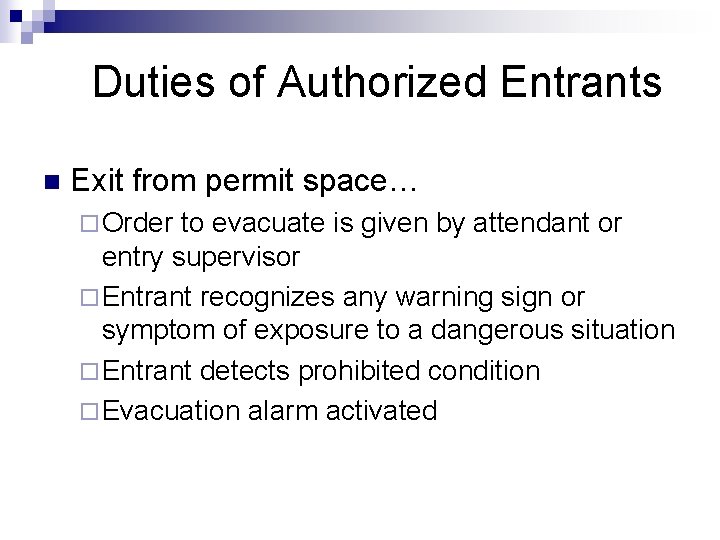 Duties of Authorized Entrants

Exit from permit space…

Order to evacuate is given by attendant or entry supervisor

Entrant recognizes any warning sign or symptom of exposure to a dangerous situation

Entrant detects prohibited condition

Evacuation alarm activated